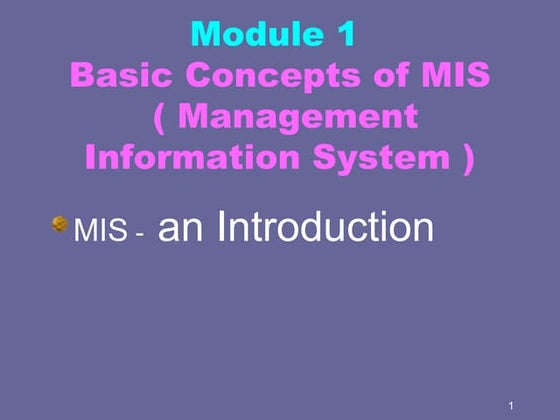 Module 1
Basic Concepts of MIS ( Management Information System )

MIS - an Introduction

1